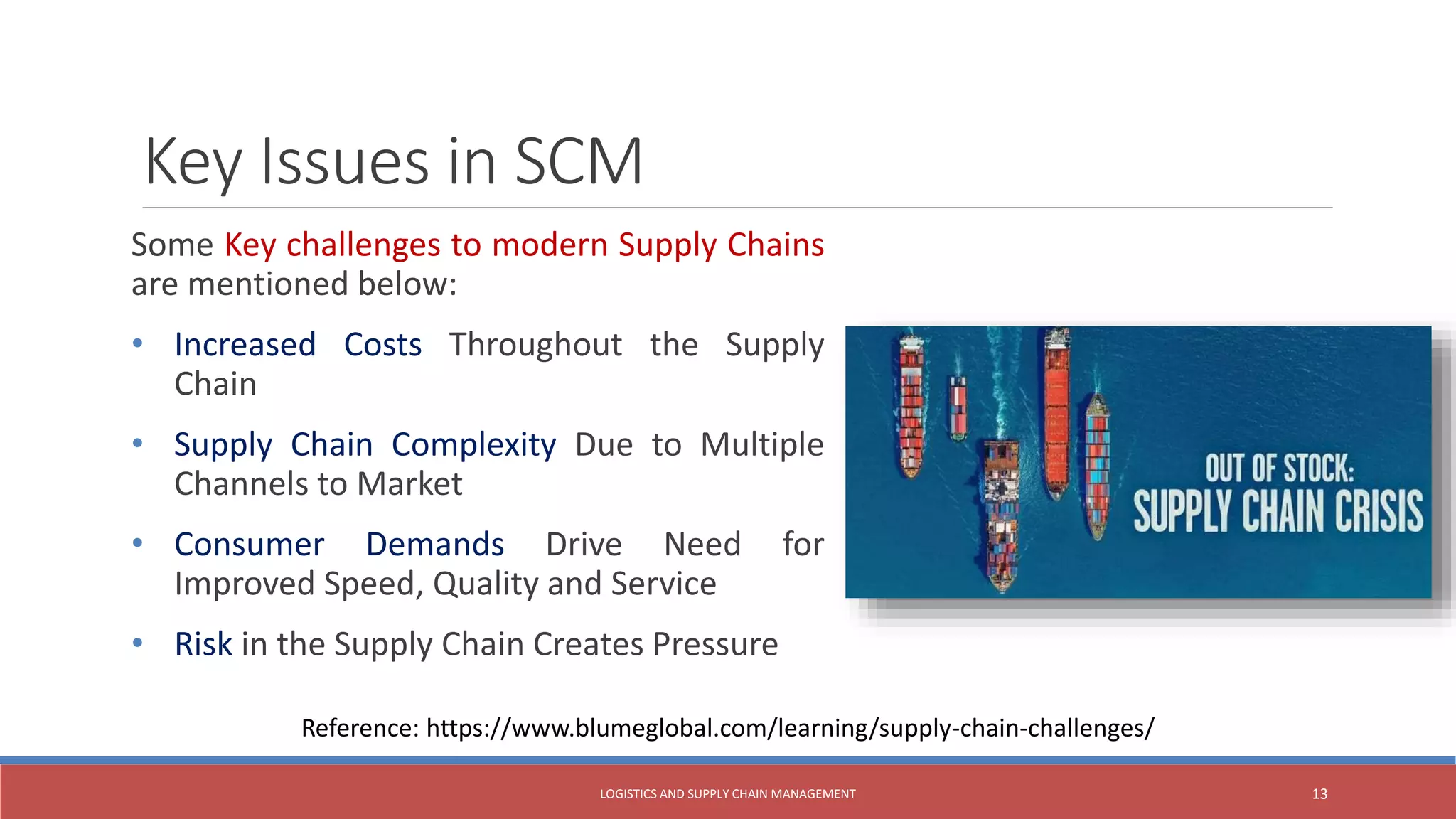 Key Issues in SCM

Some Key challenges to modern Supply Chains are mentioned below:

• Increased Costs Throughout the Supply Chain
• Supply Chain Complexity Due to Multiple Channels to Market
• Consumer Demands Drive Need for Improved Speed, Quality and Service
• Risk in the Supply Chain Creates Pressure

OUT OF STOCK:
SUPPLY CHAIN CRISIS

Reference: https://www.blumeglobal.com/learning/supply-chain-challenges/

LOGISTICS AND SUPPLY CHAIN MANAGEMENT

13